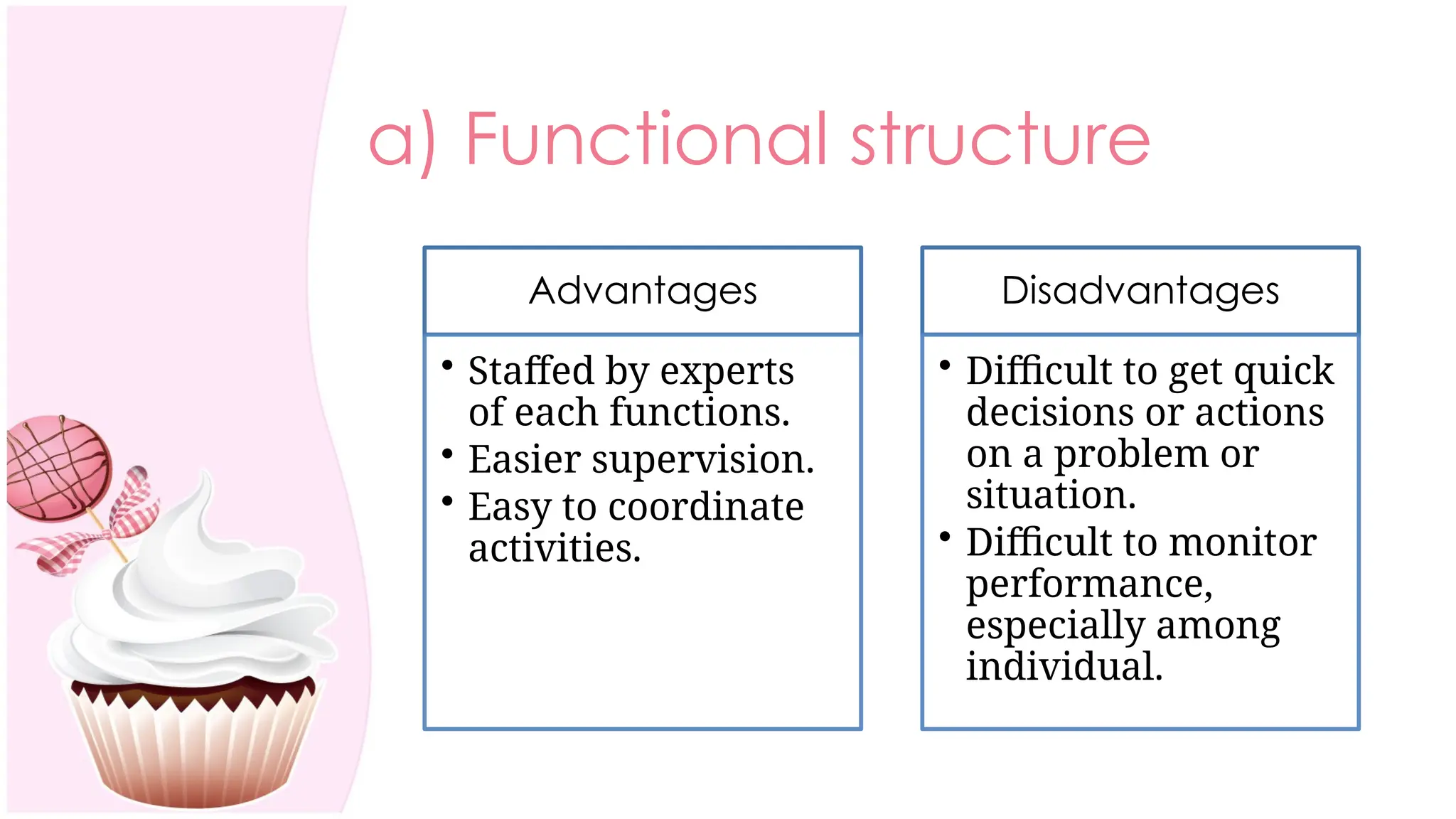 a) Functional structure

Advantages

• Staffed by experts of each functions.
• Easier supervision.
• Easy to coordinate activities.

Disadvantages

• Difficult to get quick decisions or actions on a problem or situation.
• Difficult to monitor performance, especially among individual.